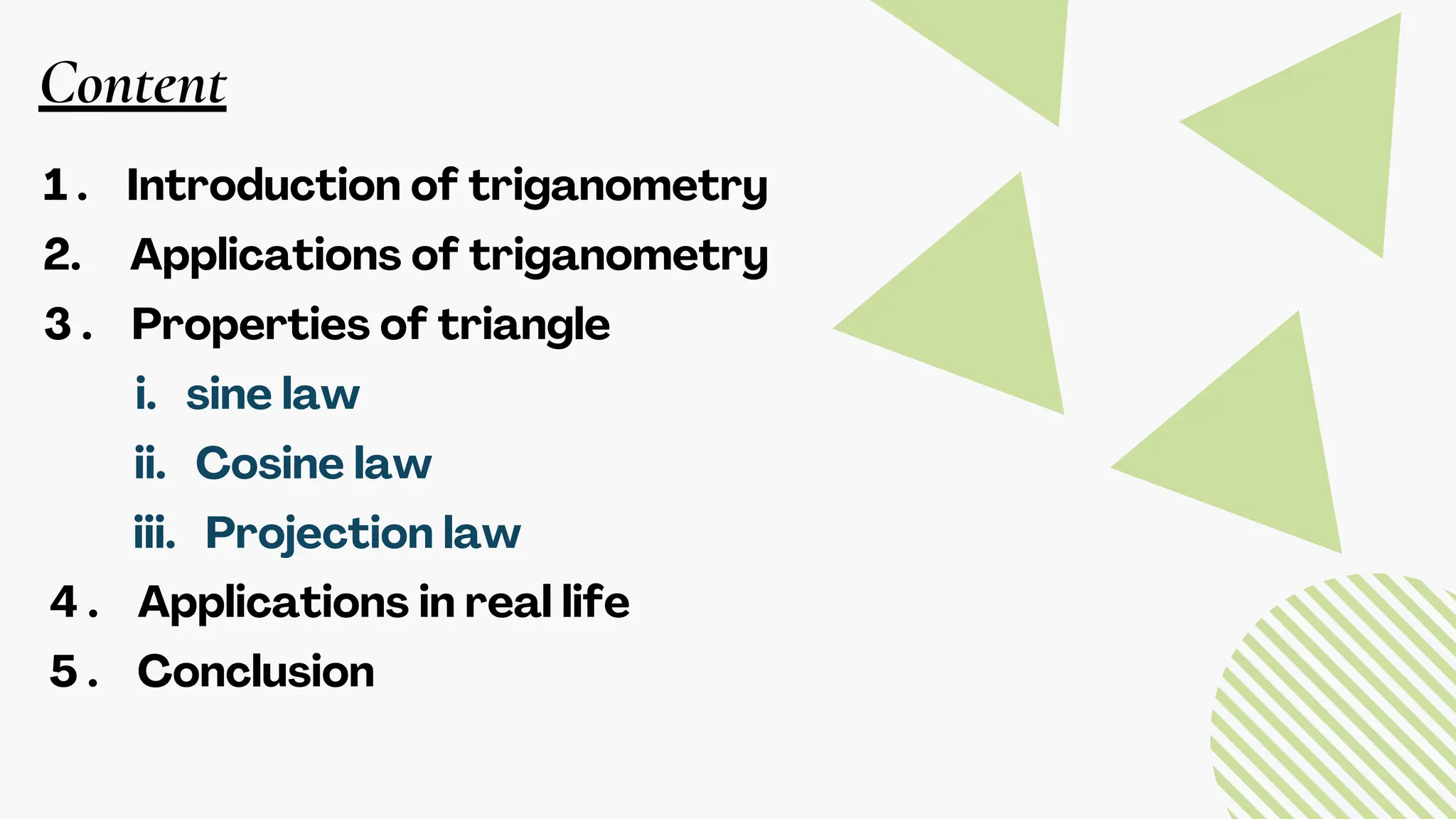 Content

1. Introduction of triganometry
2. Applications of triganometry
3. Properties of triangle
i. sine law
ii. Cosine law
iii. Projection law
4. Applications in real life
5. Conclusion